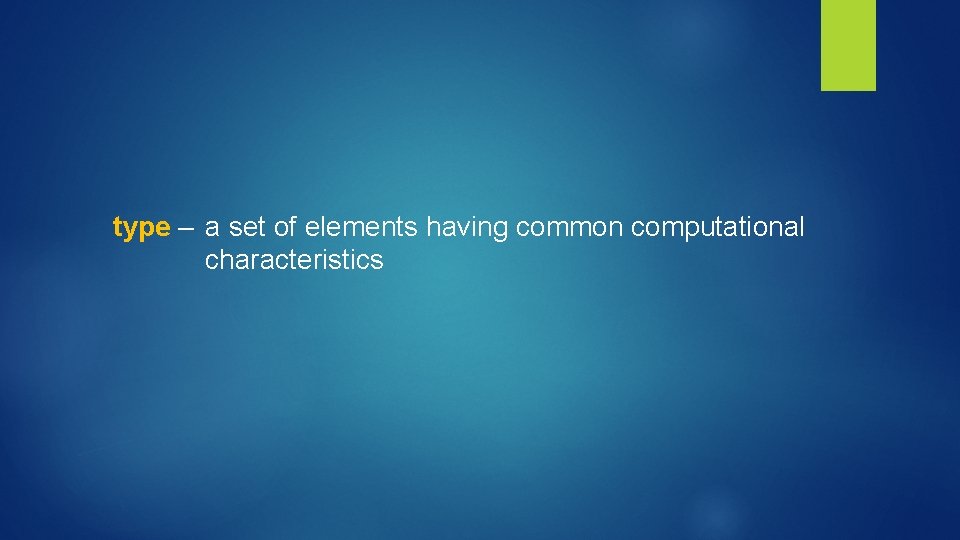 type – a set of elements having common computational characteristics